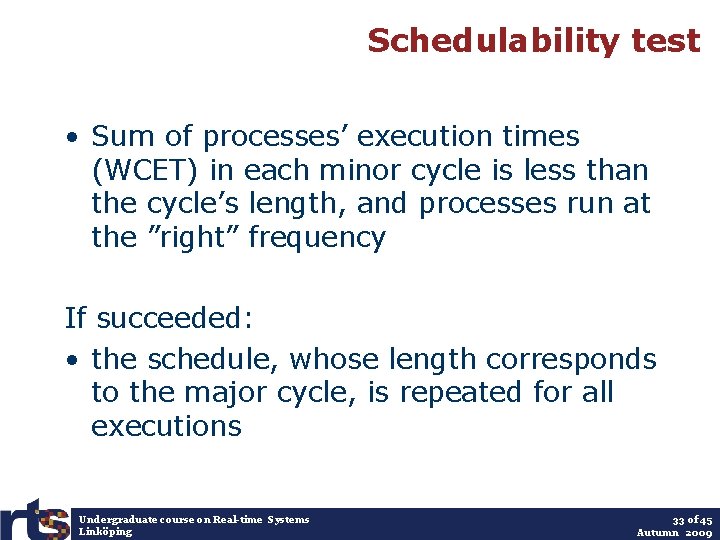 Schedulability test

• Sum of processes' execution times (WCET) in each minor cycle is less than the cycle's length, and processes run at the "right" frequency

If succeeded:

• the schedule, whose length corresponds to the major cycle, is repeated for all executions

rts

Undergraduate course on Real-time Systems
Linköping

33 of 45
Autumn 2009